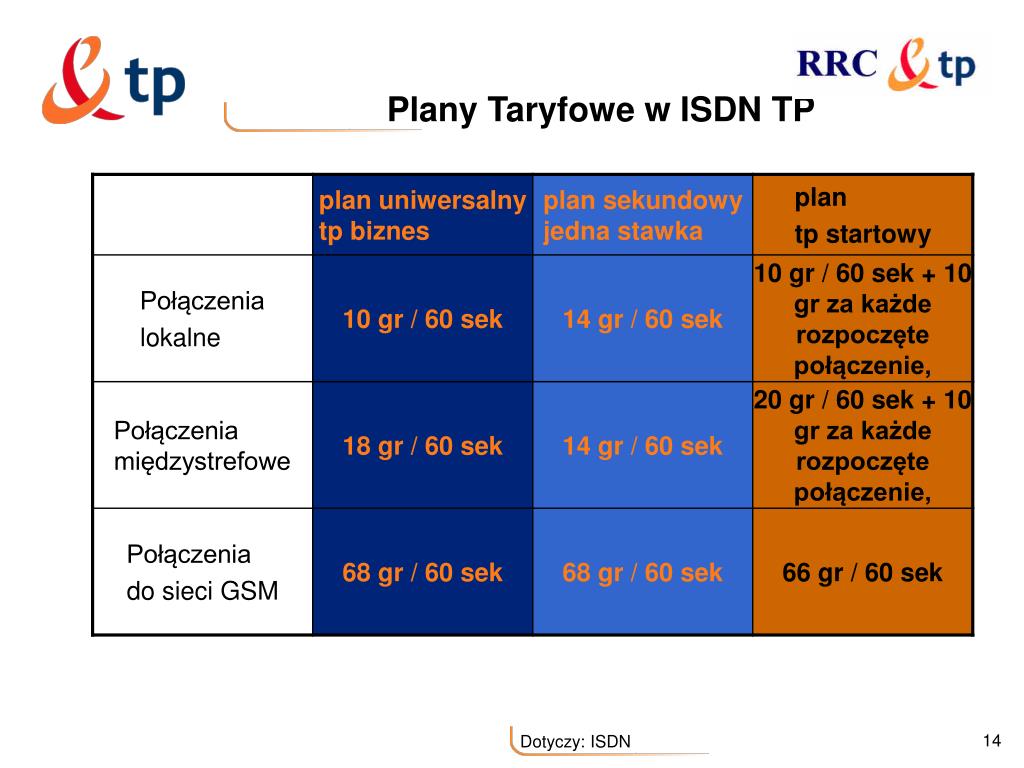 tp

RRC tp

Plany Taryfowe w ISDN TP

| | plan uniwersalny tp biznes | plan sekundowy jedna stawka | plan tp startowy |
|---|---|---|---|
| Połączenia lokalne | 10 gr / 60 sek | 14 gr / 60 sek | 10 gr / 60 sek + 10 gr za każde rozpoczęte połączenie, |
| Połączenia międzystrefowe | 18 gr / 60 sek | 14 gr / 60 sek | 20 gr / 60 sek + 10 gr za każde rozpoczęte połączenie, |
| Połączenia do sieci GSM | 68 gr / 60 sek | 68 gr / 60 sek | 66 gr / 60 sek |

Dotyczy: ISDN

14